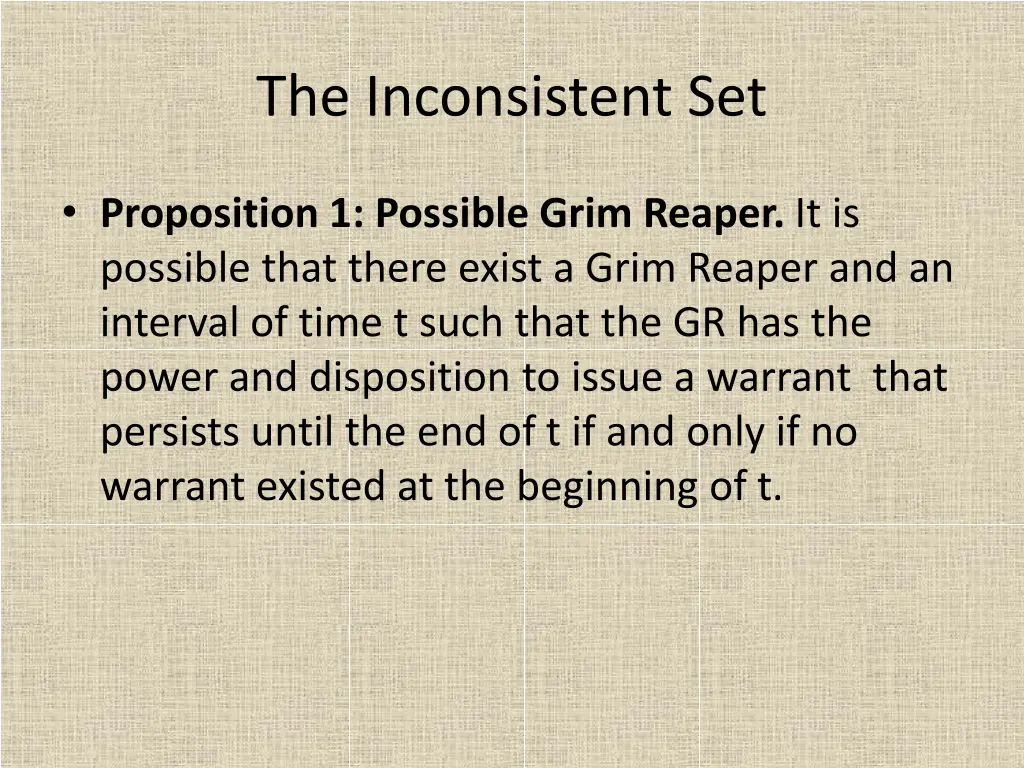 The Inconsistent Set

• Proposition 1: Possible Grim Reaper. It is possible that there exist a Grim Reaper and an interval of time t such that the GR has the power and disposition to issue a warrant that persists until the end of t if and only if no warrant existed at the beginning of t.